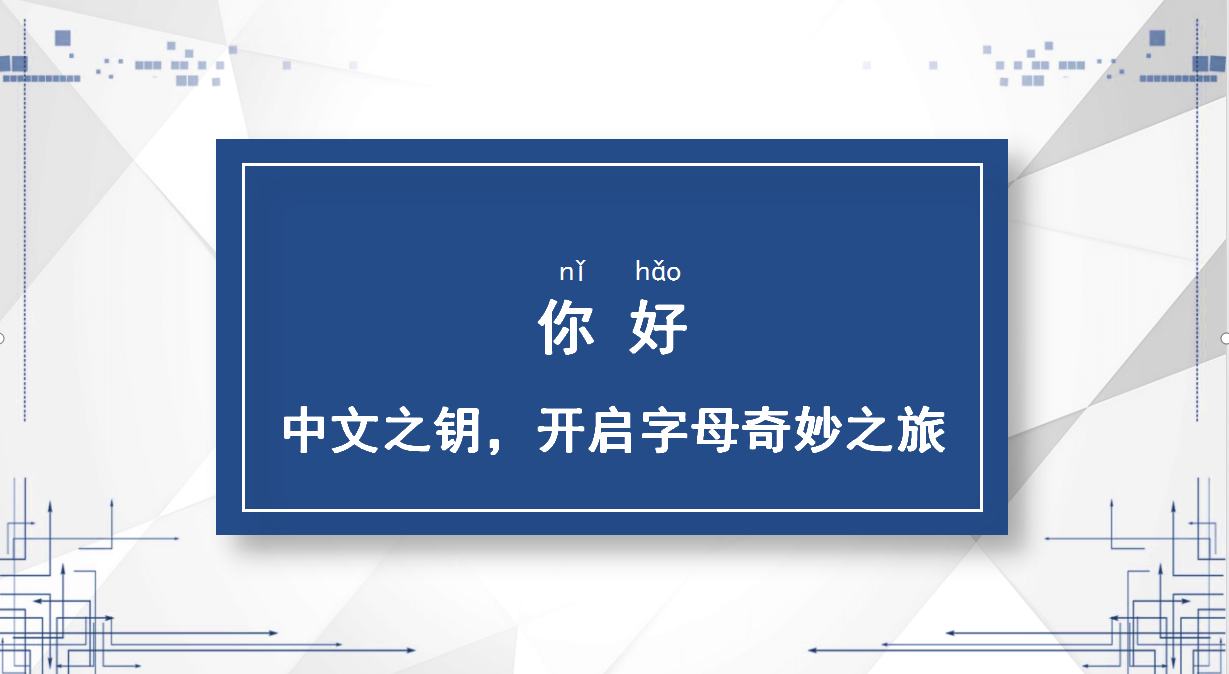 nǐ hǎo
你 好

中文之钥，开启字母奇妙之旅